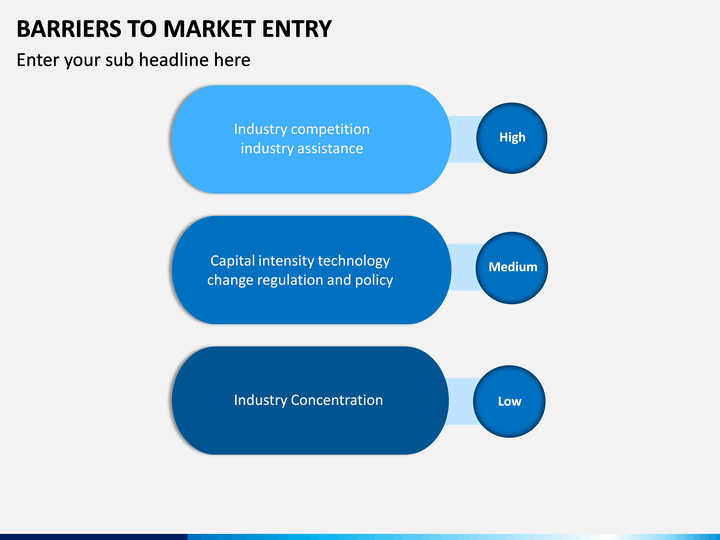 BARRIERS TO MARKET ENTRY

Enter your sub headline here

Industry competition industry assistance

High

Capital intensity technology change regulation and policy

Medium

Industry Concentration

Low